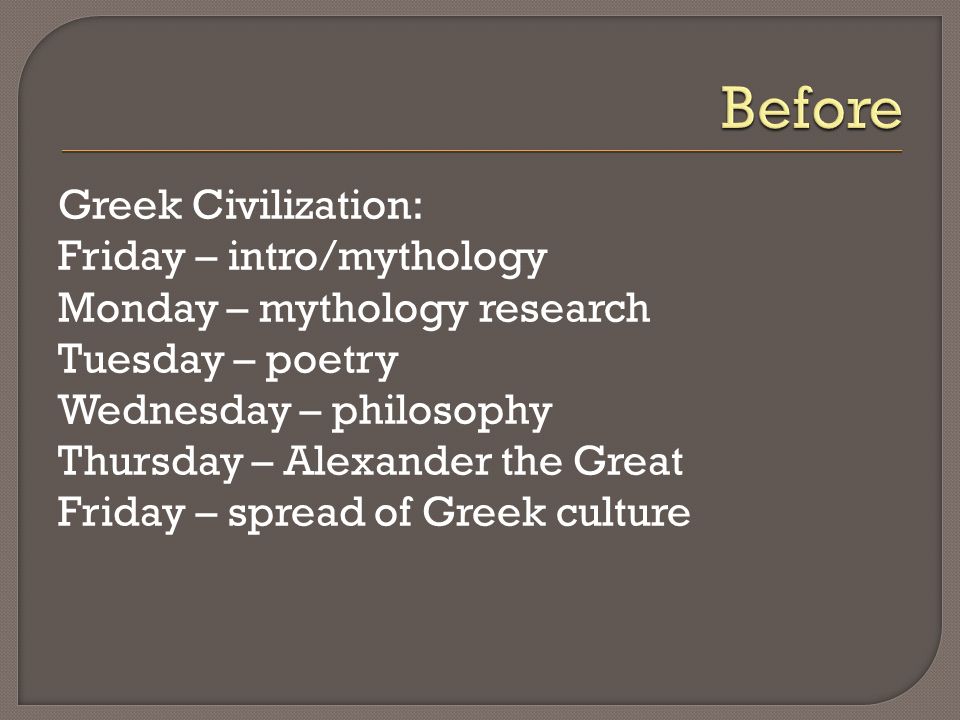 Before

Greek Civilization:
Friday – intro/mythology
Monday – mythology research
Tuesday – poetry
Wednesday – philosophy
Thursday – Alexander the Great
Friday – spread of Greek culture